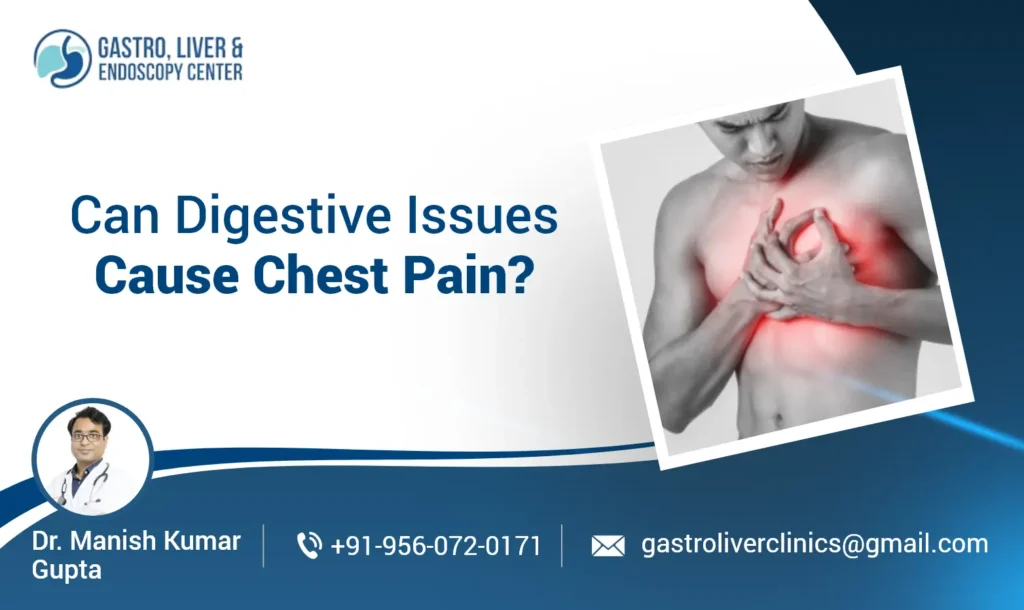 GASTRO, LIVER & ENDOSCOPY CENTER

Can Digestive Issues Cause Chest Pain?

Dr. Manish Kumar Gupta

+91-956-072-0171

gastroliverclinics@gmail.com